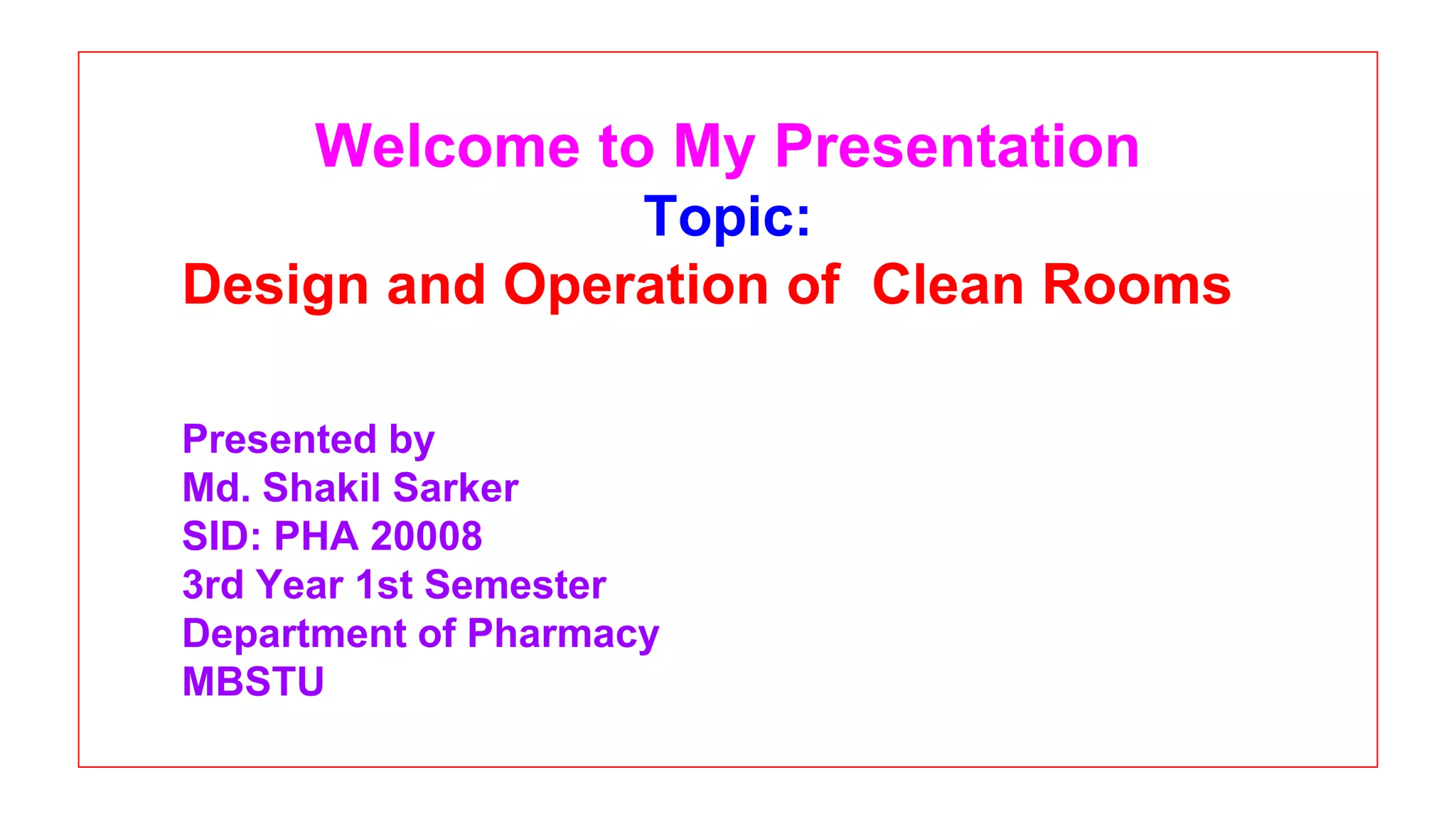 Welcome to My Presentation
Topic:
Design and Operation of Clean Rooms

Presented by
Md. Shakil Sarker
SID: PHA 20008
3rd Year 1st Semester
Department of Pharmacy
MBSTU